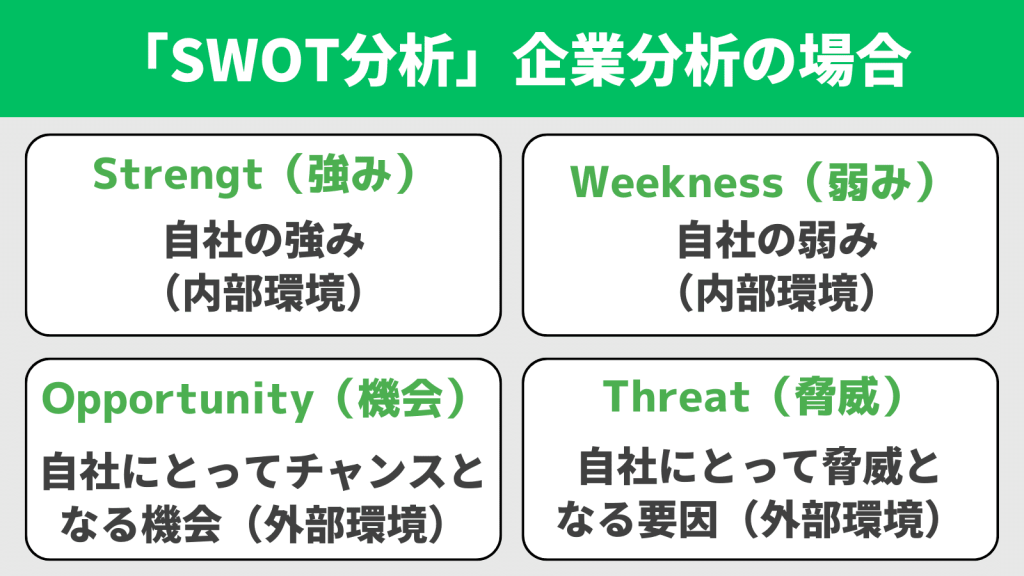 「SWOT分析」企業分析の場合

Strengt（強み）
自社の強み
（内部環境）

Weekness（弱み）
自社の弱み
（内部環境）

Opportunity（機会）
自社にとってチャンスとなる機会（外部環境）

Threat（脅威）
自社にとって脅威となる要因（外部環境）